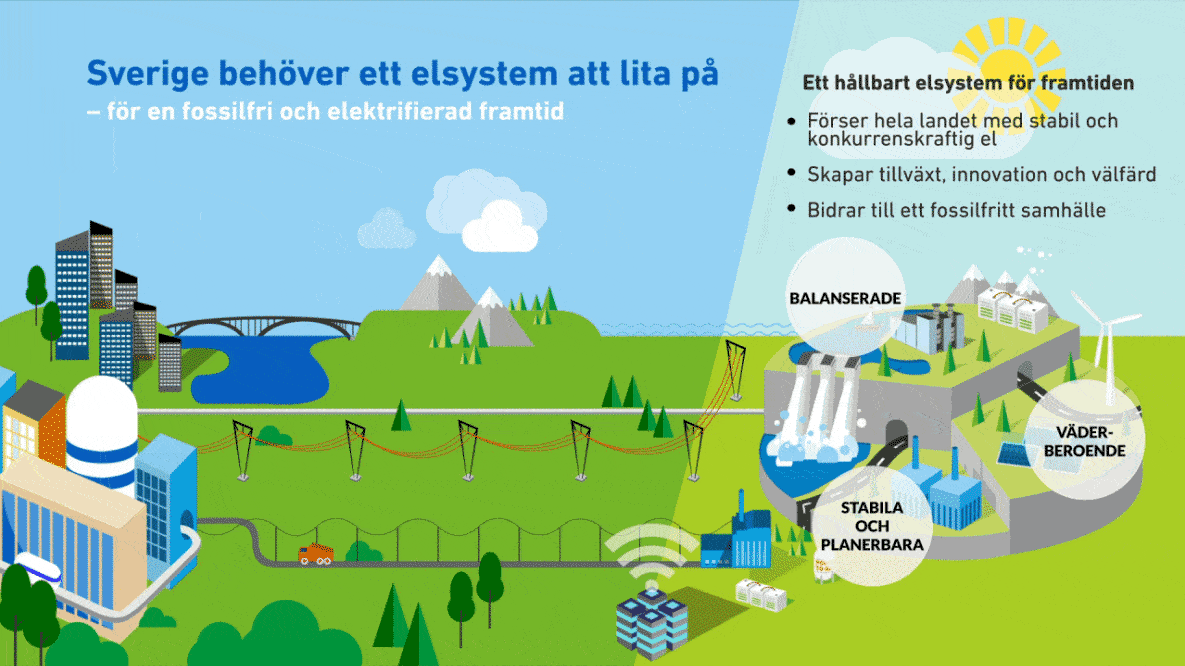 Sverige behöver ett elsystem att lita på
– för en fossilfri och elektrifierad framtid

Ett hållbart elsystem för framtiden

• Förser hela landet med stabil och konkurrenskraftig el
• Skapar tillväxt, innovation och välfärd
• Bidrar till ett fossilfritt samhälle

BALANSERADE

VÄDER-BEROENDE

STABILA OCH PLANERBARA